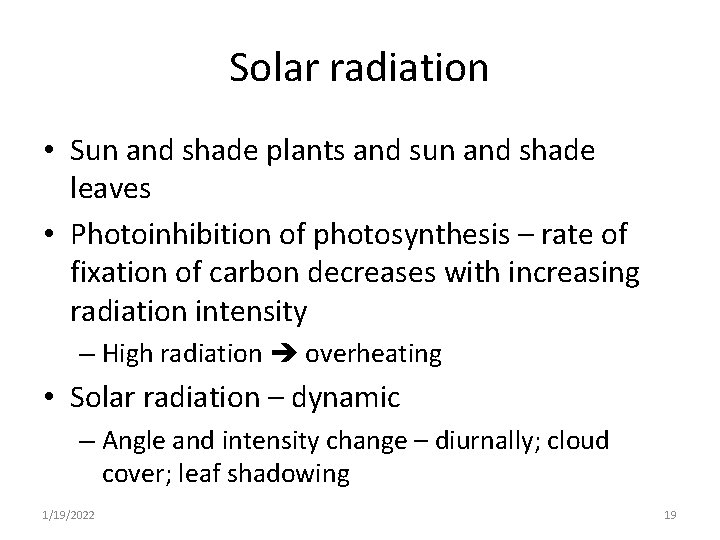 Solar radiation

• Sun and shade plants and sun and shade leaves

• Photoinhibition of photosynthesis – rate of fixation of carbon decreases with increasing radiation intensity

– High radiation ➔ overheating

• Solar radiation – dynamic

– Angle and intensity change – diurnally; cloud cover; leaf shadowing

1/19/2022

19